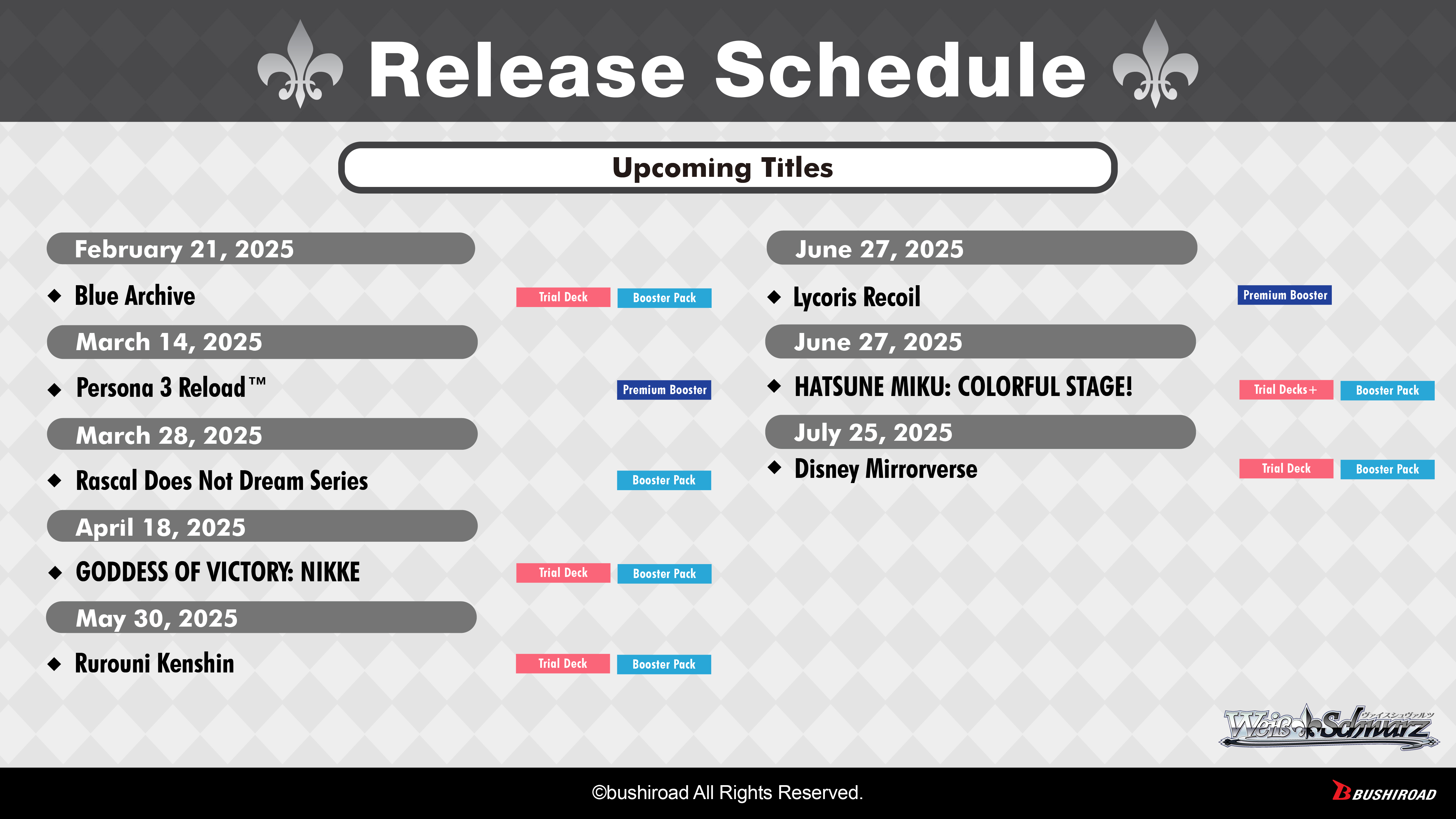 Release Schedule

Upcoming Titles

February 21, 2025

◆ Blue Archive Trial Deck Booster Pack

March 14, 2025

◆ Persona 3 Reload™ Premium Booster

March 28, 2025

◆ Rascal Does Not Dream Series Booster Pack

April 18, 2025

◆ GODDESS OF VICTORY: NIKKE Trial Deck Booster Pack

May 30, 2025

◆ Rurouni Kenshin Trial Deck Booster Pack

June 27, 2025

◆ Lycoris Recoil Premium Booster

June 27, 2025

◆ HATSUNE MIKU: COLORFUL STAGE! Trial Decks+ Booster Pack

July 25, 2025

◆ Disney Mirrorverse Trial Deck Booster Pack

Weiß Schwarz ヴァイスシュヴァルツ

©bushiroad All Rights Reserved.

BUSHIROAD